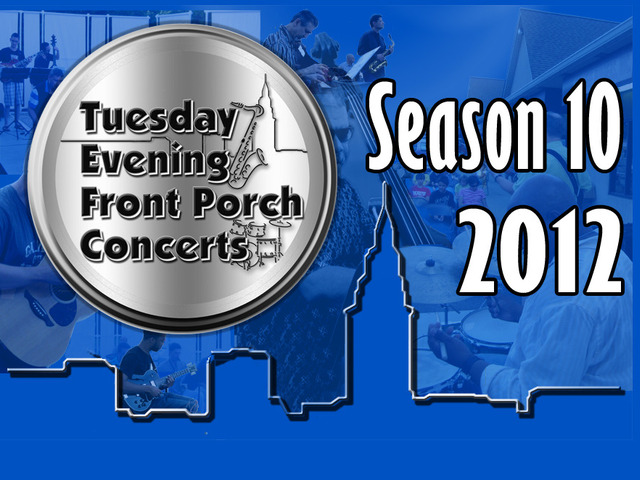 Tuesday Evening Front Porch Concerts

Season 10
2012